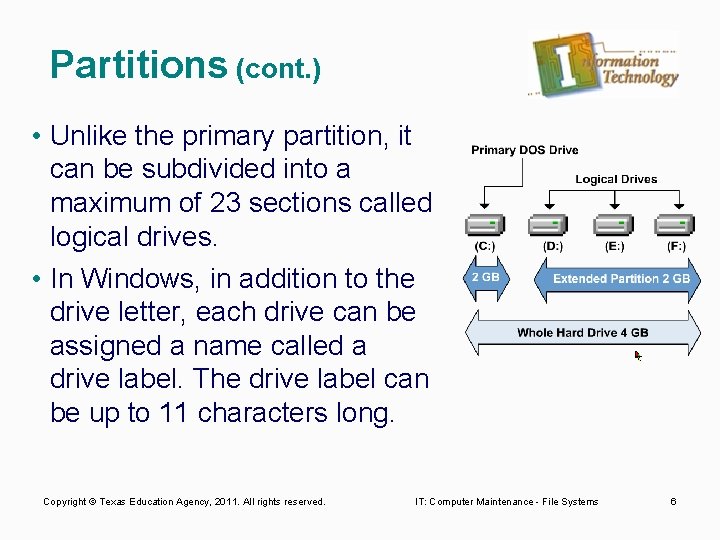 Partitions (cont.)

Information Technology

• Unlike the primary partition, it can be subdivided into a maximum of 23 sections called logical drives.

• In Windows, in addition to the drive letter, each drive can be assigned a name called a drive label. The drive label can be up to 11 characters long.

Primary DOS Drive

Logical Drives

(C:) (D:) (E:) (F:)

2 GB

Extended Partition 2 GB

Whole Hard Drive 4 GB

Copyright © Texas Education Agency, 2011. All rights reserved.

IT: Computer Maintenance - File Systems

6